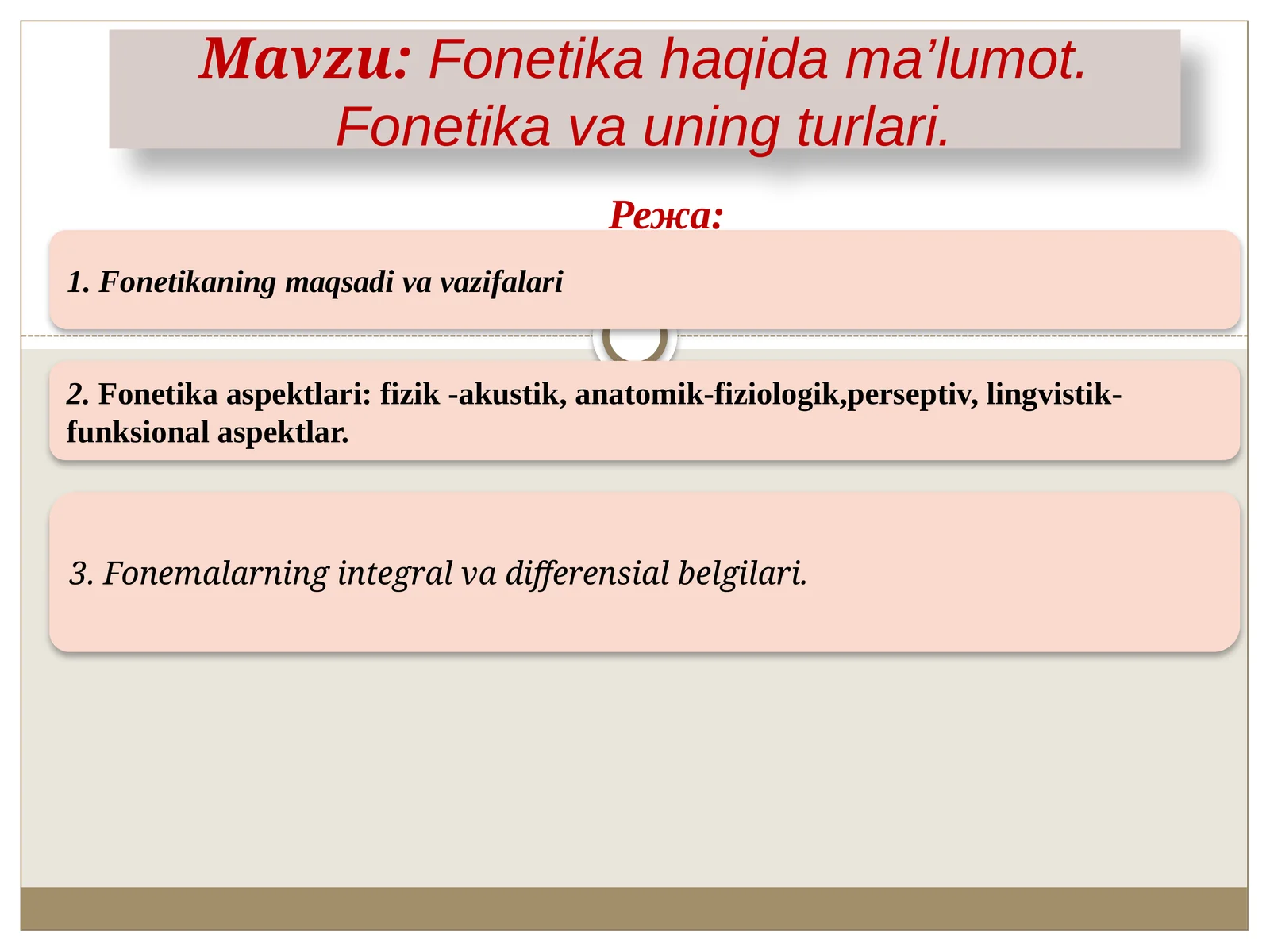 Mavzu: Fonetika haqida ma’lumot. Fonetika va uning turlari.

Режа:

1. Fonetikaning maqsadi va vazifalari

2. Fonetika aspektlari: fizik -akustik, anatomik-fiziologik,perseptiv, lingvistik-funksional aspektlar.

3. Fonemalarning integral va differensial belgilari.